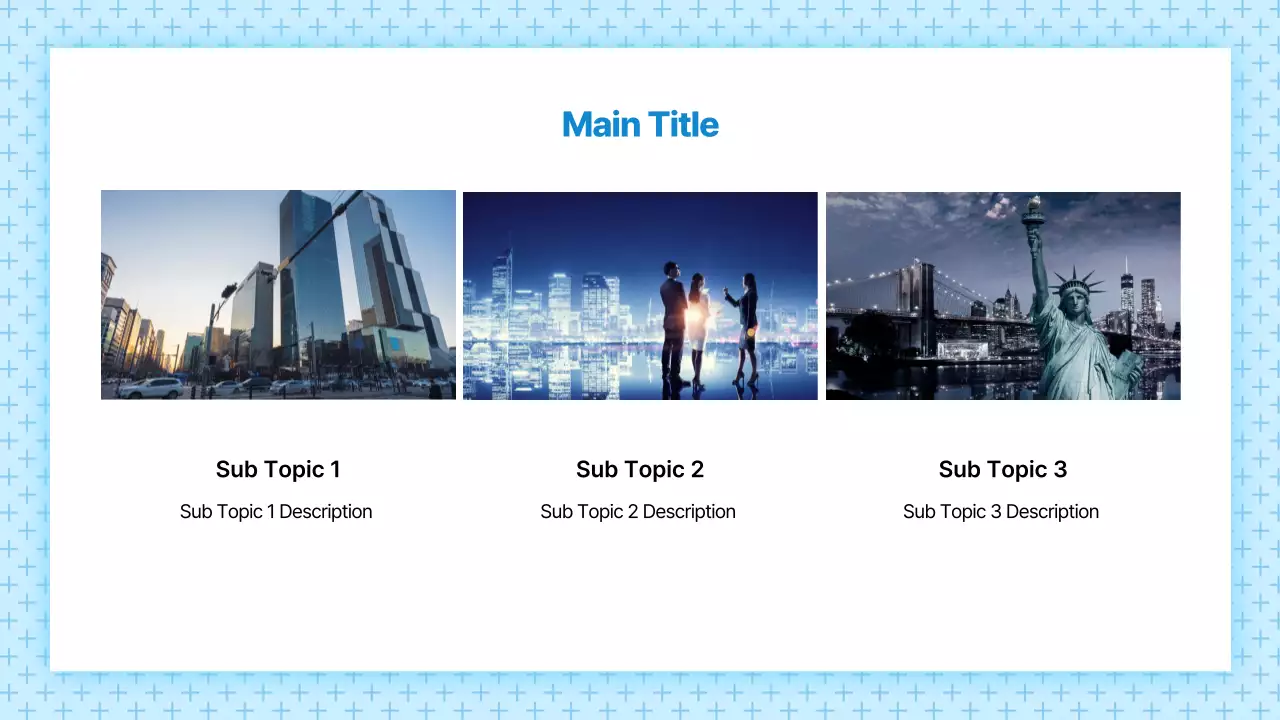 Main Title

Sub Topic 1

Sub Topic 1 Description

Sub Topic 2

Sub Topic 2 Description

Sub Topic 3

Sub Topic 3 Description